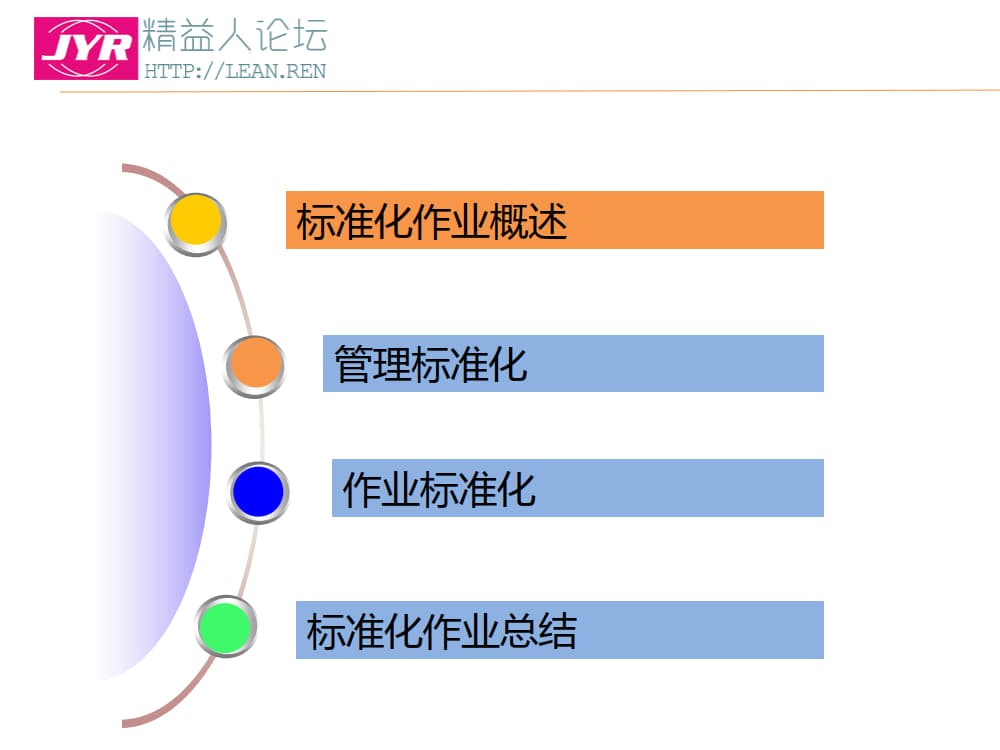 JYR 精益人论坛
HTTP://LEAN.REN

标准化作业概述

管理标准化

作业标准化

标准化作业总结